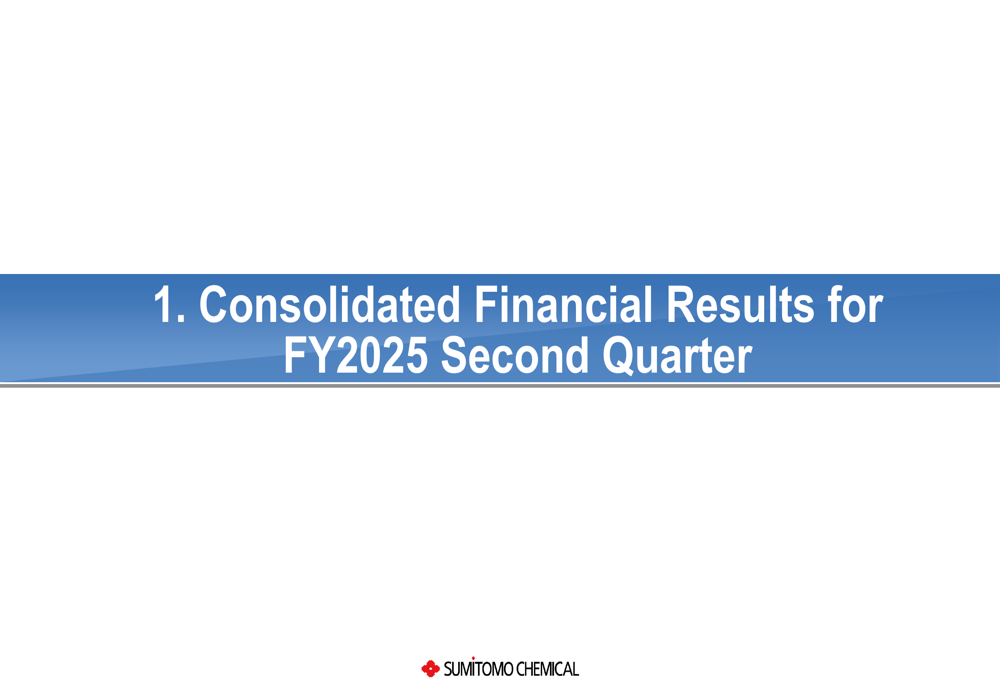 1. Consolidated Financial Results for FY2025 Second Quarter

SUMITOMO CHEMICAL